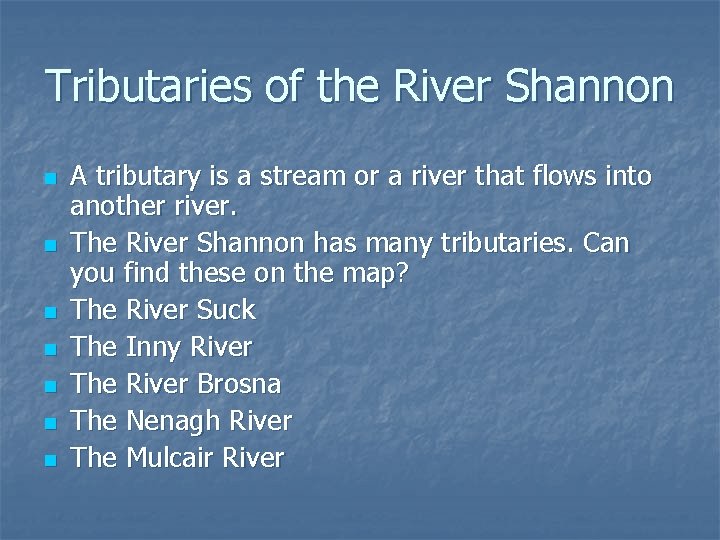 Tributaries of the River Shannon

- A tributary is a stream or a river that flows into another river.
- The River Shannon has many tributaries. Can you find these on the map?
- The River Suck
- The Inny River
- The River Brosna
- The Nenagh River
- The Mulcair River